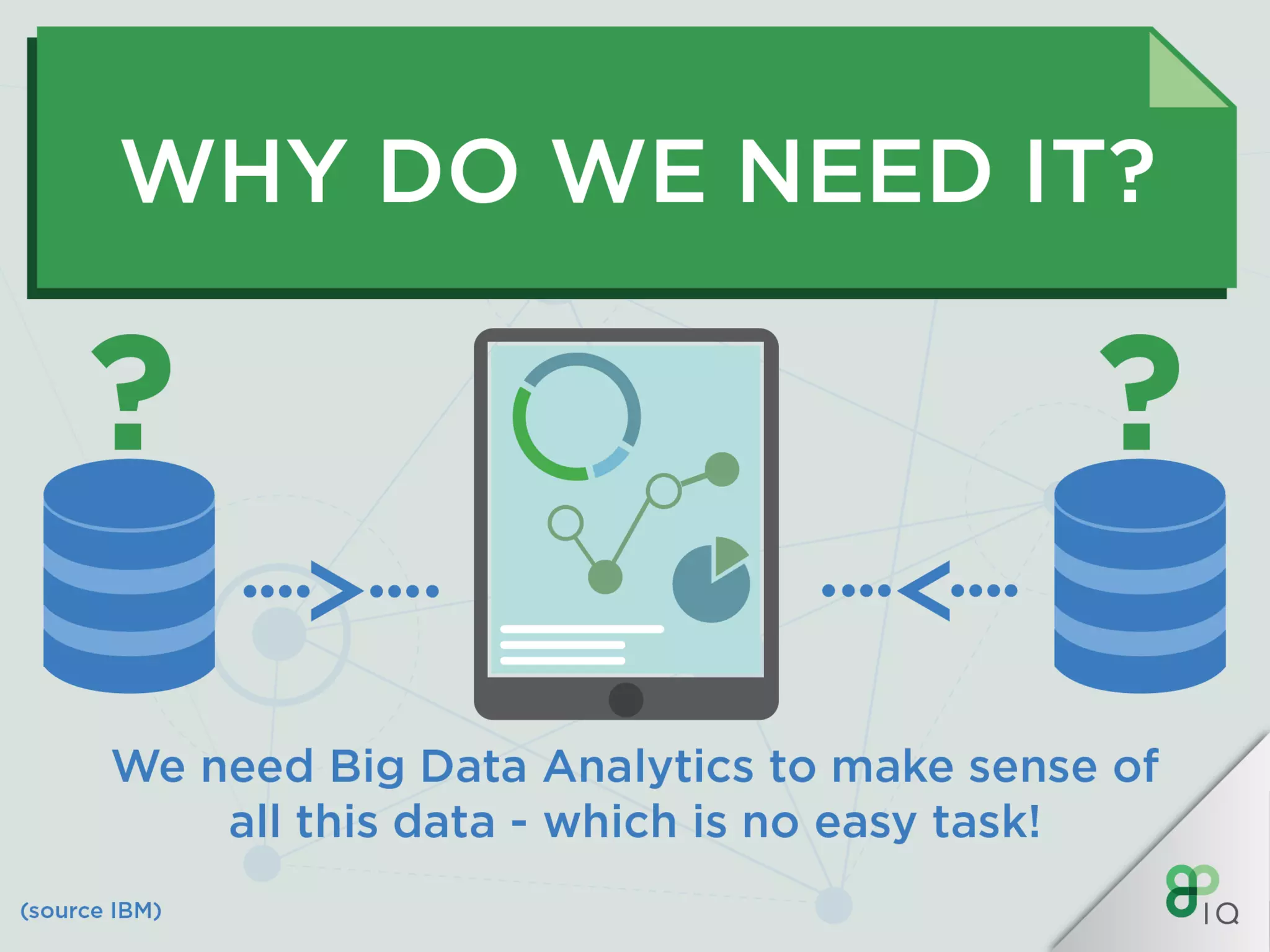 WHY DO WE NEED IT?

?

?

We need Big Data Analytics to make sense of all this data - which is no easy task!

(source IBM)

IQ